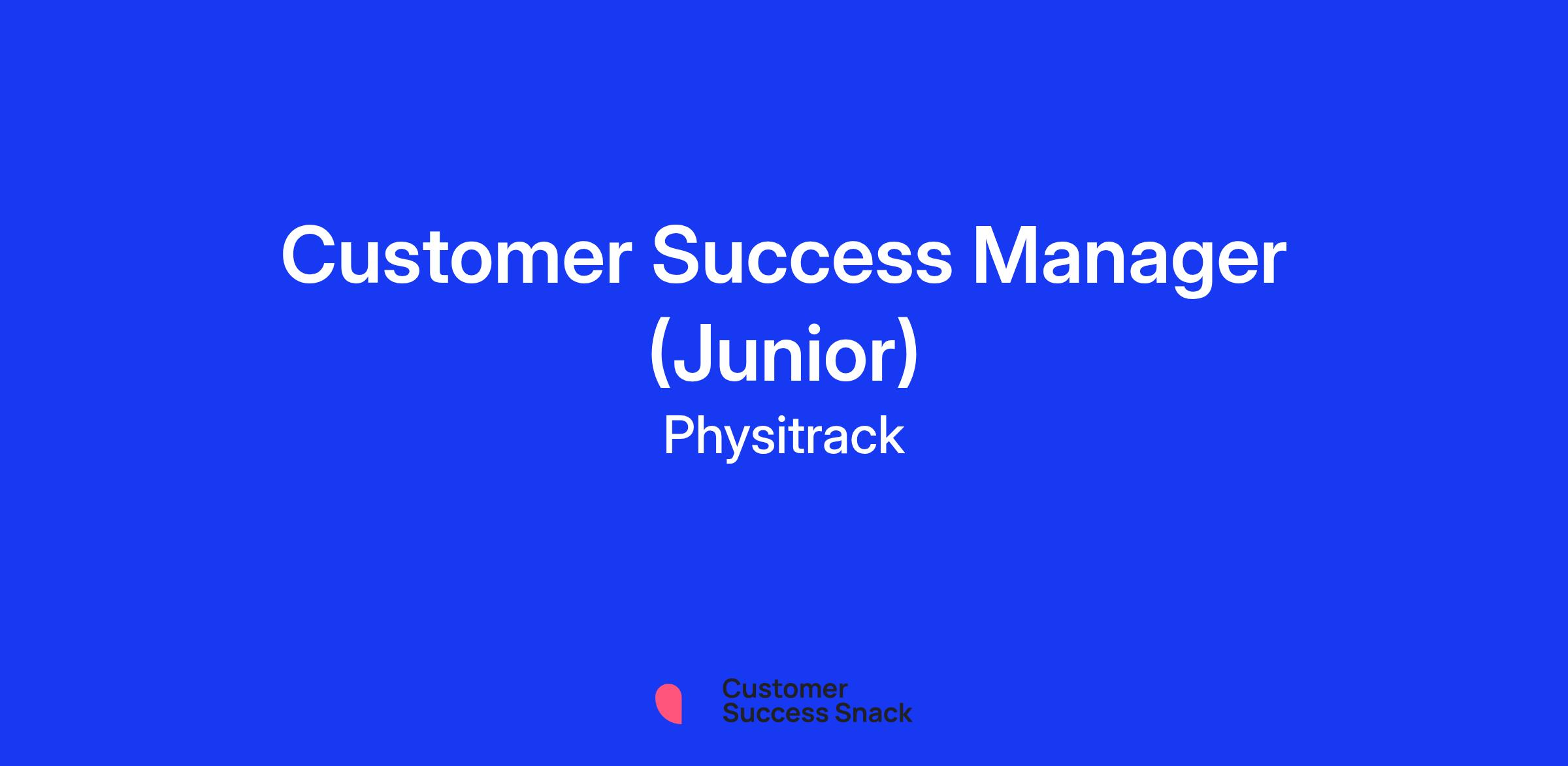 Customer Success Manager (Junior)

Physitrack

Customer Success Snack